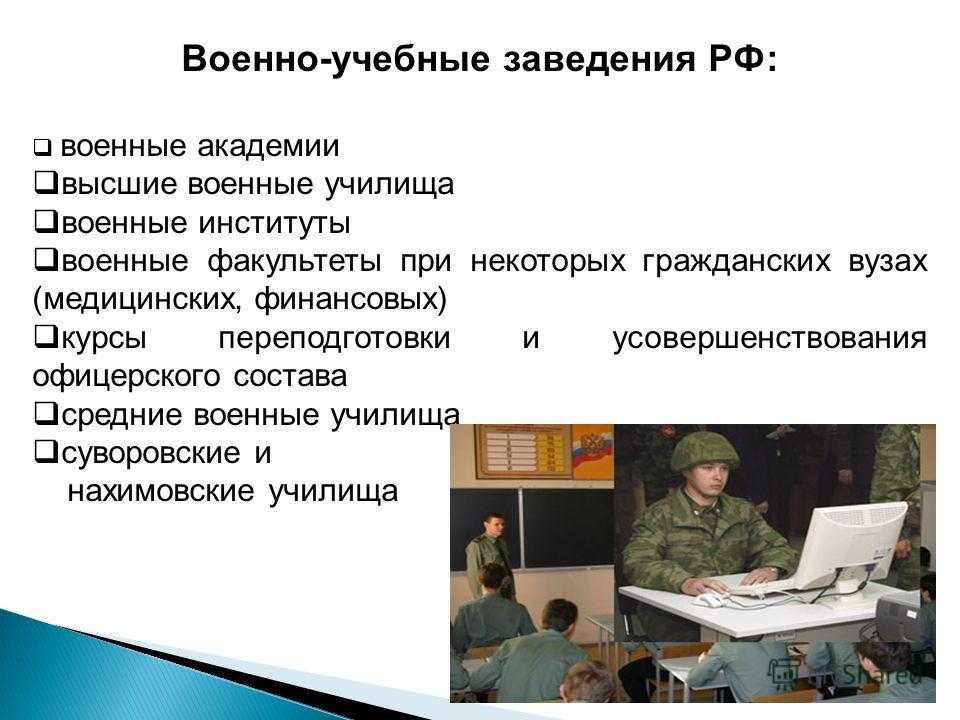 Военно-учебные заведения РФ:

❑ военные академии
❑высшие военные училища
❑военные институты
❑военные факультеты при некоторых гражданских вузах (медицинских, финансовых)
❑курсы переподготовки и усовершенствования офицерского состава
❑средние военные училища
❑суворовские и нахимовские училища

Shared